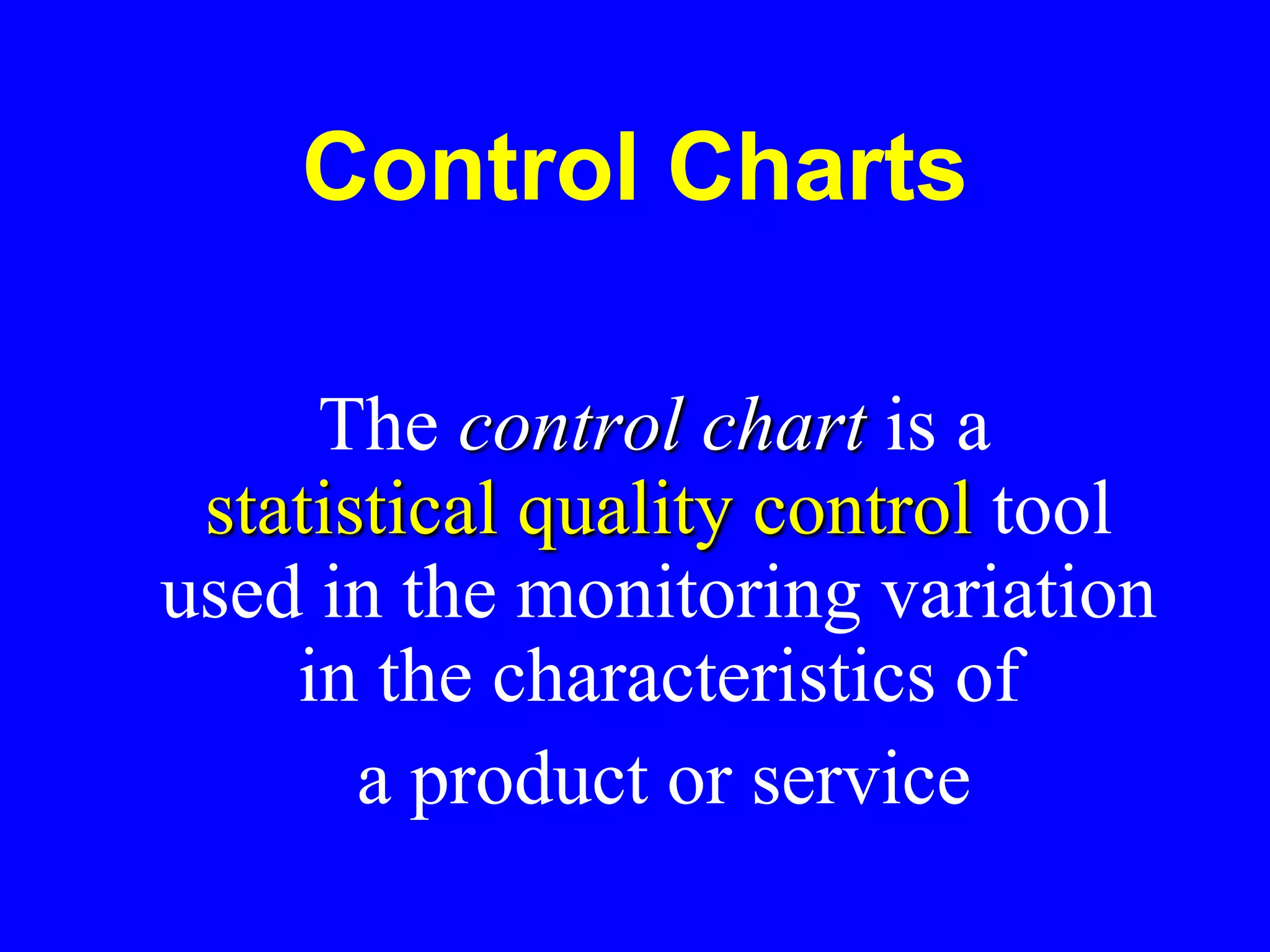 Control Charts

The control chart is a statistical quality control tool used in the monitoring variation in the characteristics of a product or service